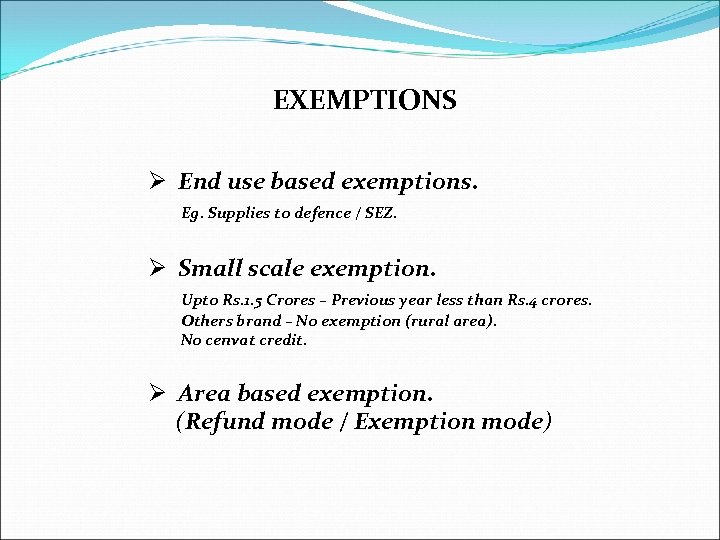 EXEMPTIONS

➢ End use based exemptions.

Eg. Supplies to defence / SEZ.

➢ Small scale exemption.

Upto Rs.1.5 Crores – Previous year less than Rs.4 crores.
Others brand – No exemption (rural area).
No cenvat credit.

➢ Area based exemption.
(Refund mode / Exemption mode)